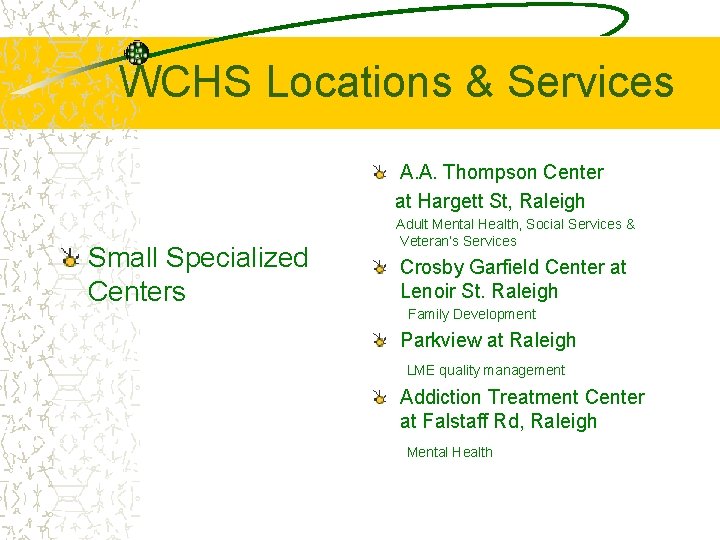 WCHS Locations & Services

Small Specialized Centers

A.A. Thompson Center at Hargett St, Raleigh
Adult Mental Health, Social Services & Veteran's Services

Crosby Garfield Center at Lenoir St. Raleigh
Family Development

Parkview at Raleigh
LME quality management

Addiction Treatment Center at Falstaff Rd, Raleigh
Mental Health